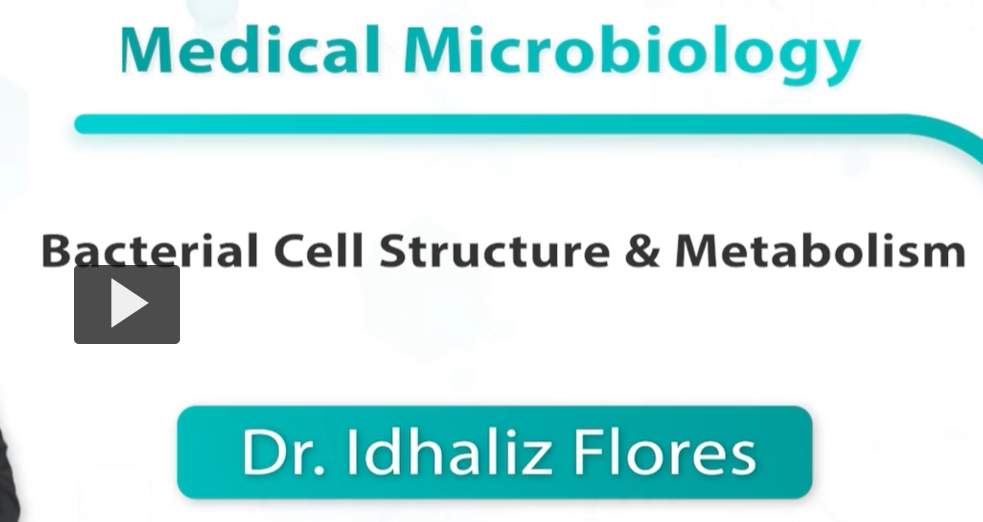 Medical Microbiology

Bacterial Cell Structure & Metabolism

Dr. Idhaliz Flores